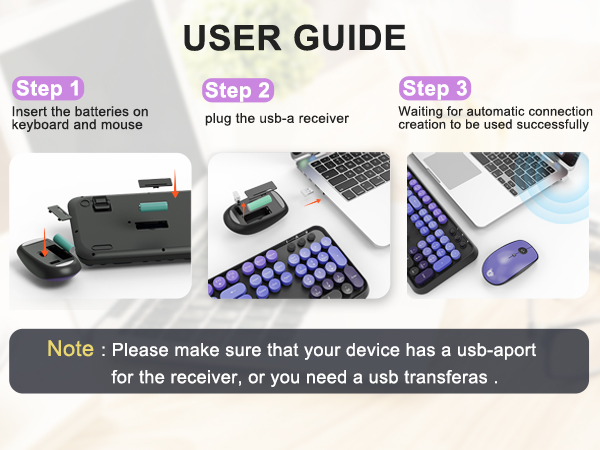 USER GUIDE

Step 1
Insert the batteries on keyboard and mouse

Step 2
plug the usb-a receiver

Step 3
Waiting for automatic connection creation to be used successfully

Note : Please make sure that your device has a usb-aport for the receiver, or you need a usb transferas .